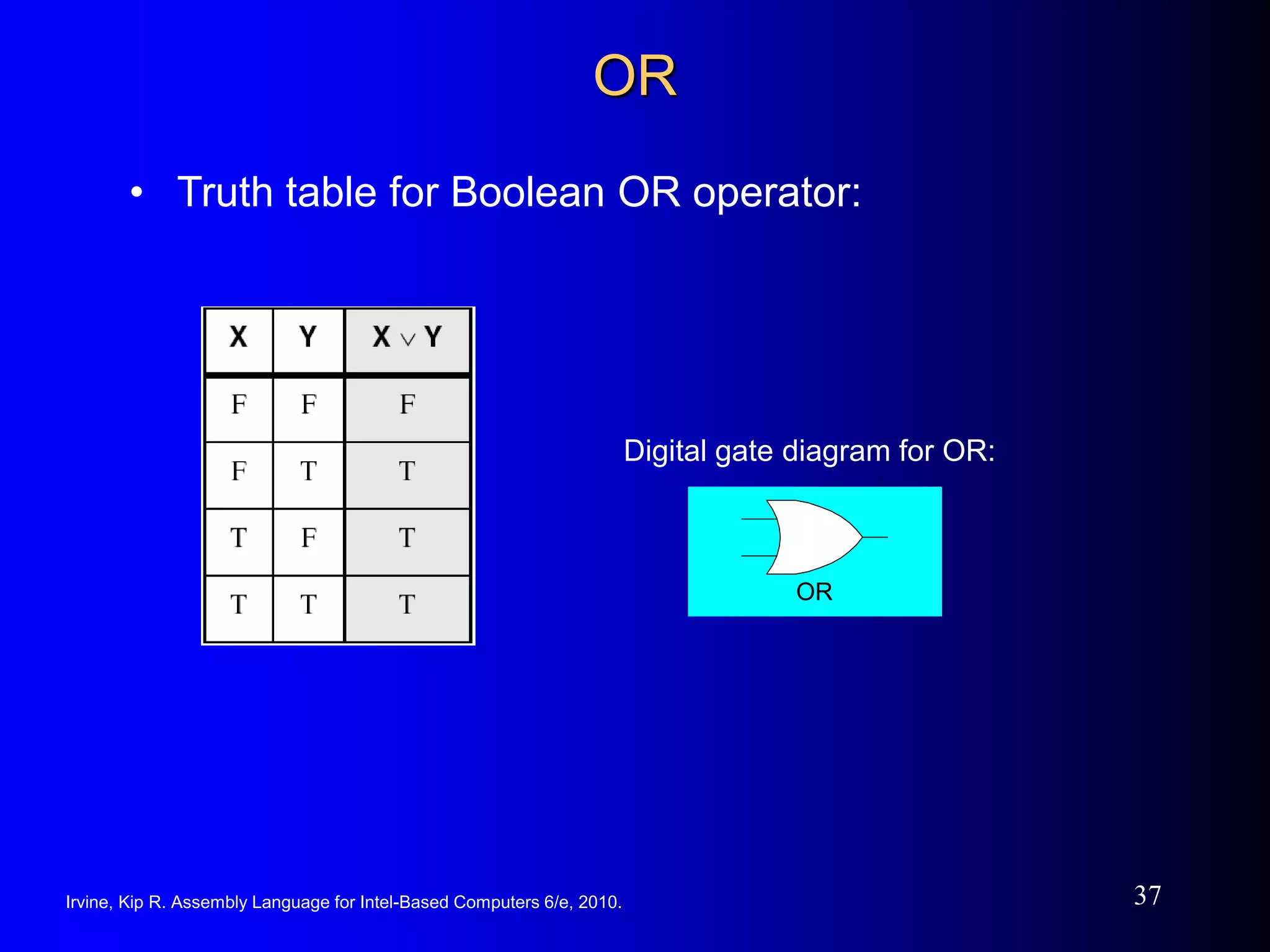 OR

• Truth table for Boolean OR operator:

| X | Y | $X \vee Y$ |
|---|---|---|
| F | F | F |
| F | T | T |
| T | F | T |
| T | T | T |

Digital gate diagram for OR:

OR

Irvine, Kip R. Assembly Language for Intel-Based Computers 6/e, 2010.

37